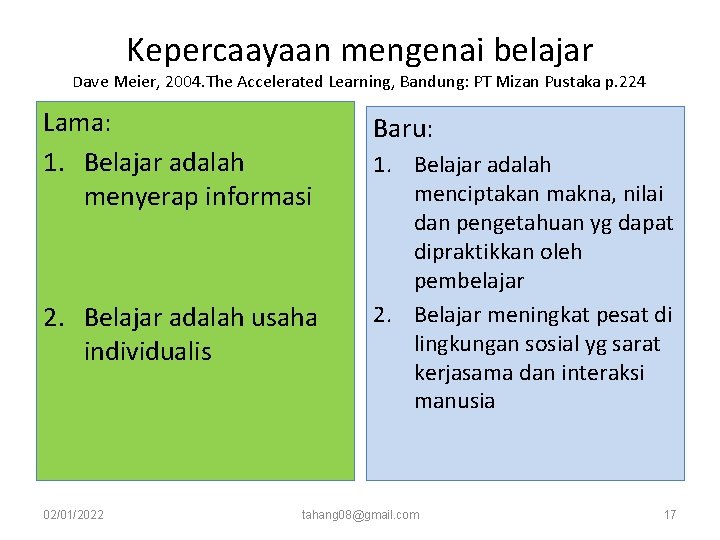 Kepercaayaan mengenai belajar
Dave Meier, 2004.The Accelerated Learning, Bandung: PT Mizan Pustaka p.224

Lama:
1. Belajar adalah menyerap informasi

2. Belajar adalah usaha individualis

Baru:
1. Belajar adalah menciptakan makna, nilai dan pengetahuan yg dapat dipraktikkan oleh pembelajar
2. Belajar meningkat pesat di lingkungan sosial yg sarat kerjasama dan interaksi manusia

02/01/2022 tahang08@gmail.com 17